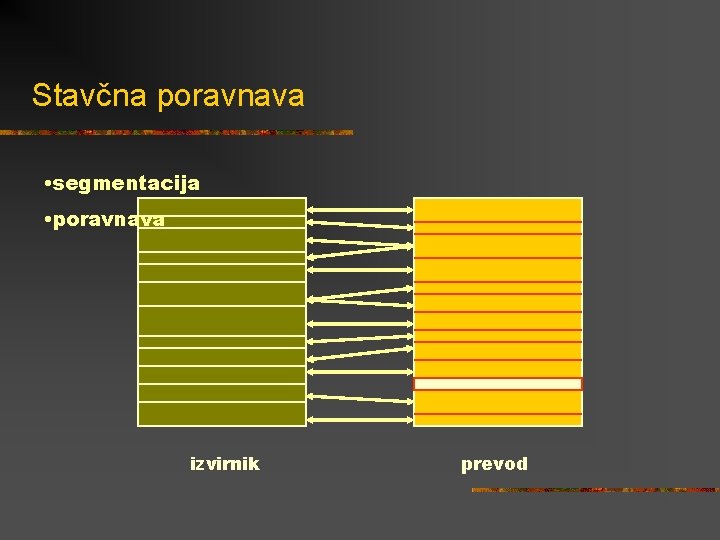 Stavčna poravnava

•segmentacija

•poravnava

izvirnik

prevod